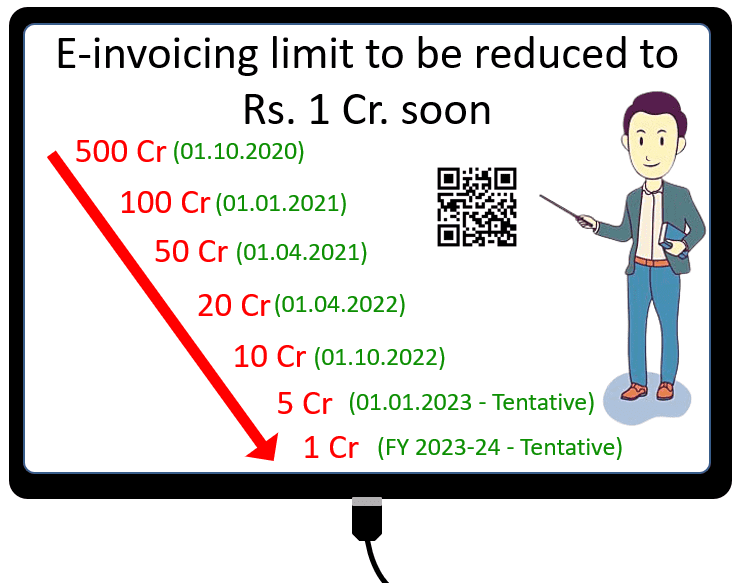 E-invoicing limit to be reduced to Rs. 1 Cr. soon

500 Cr (01.10.2020)

100 Cr (01.01.2021)

50 Cr (01.04.2021)

20 Cr (01.04.2022)

10 Cr (01.10.2022)

5 Cr (01.01.2023 - Tentative)

1 Cr (FY 2023-24 - Tentative)